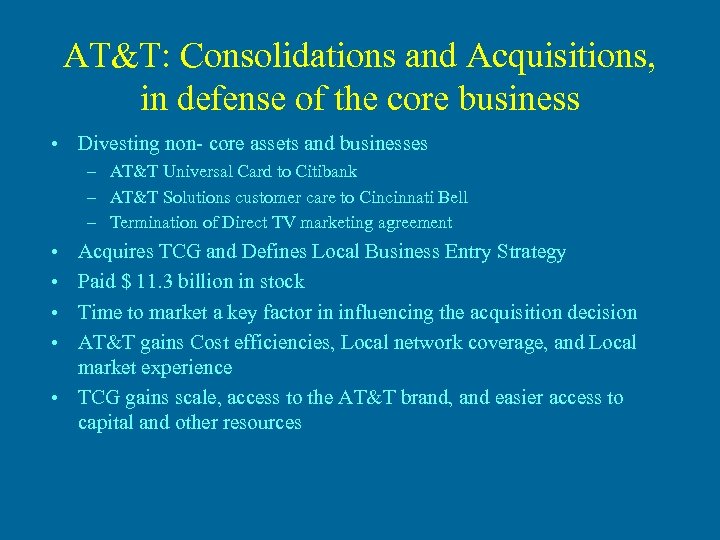 AT&T: Consolidations and Acquisitions, in defense of the core business

• Divesting non- core assets and businesses
– AT&T Universal Card to Citibank
– AT&T Solutions customer care to Cincinnati Bell
– Termination of Direct TV marketing agreement
• Acquires TCG and Defines Local Business Entry Strategy
• Paid $ 11.3 billion in stock
• Time to market a key factor in influencing the acquisition decision
• AT&T gains Cost efficiencies, Local network coverage, and Local market experience
• TCG gains scale, access to the AT&T brand, and easier access to capital and other resources